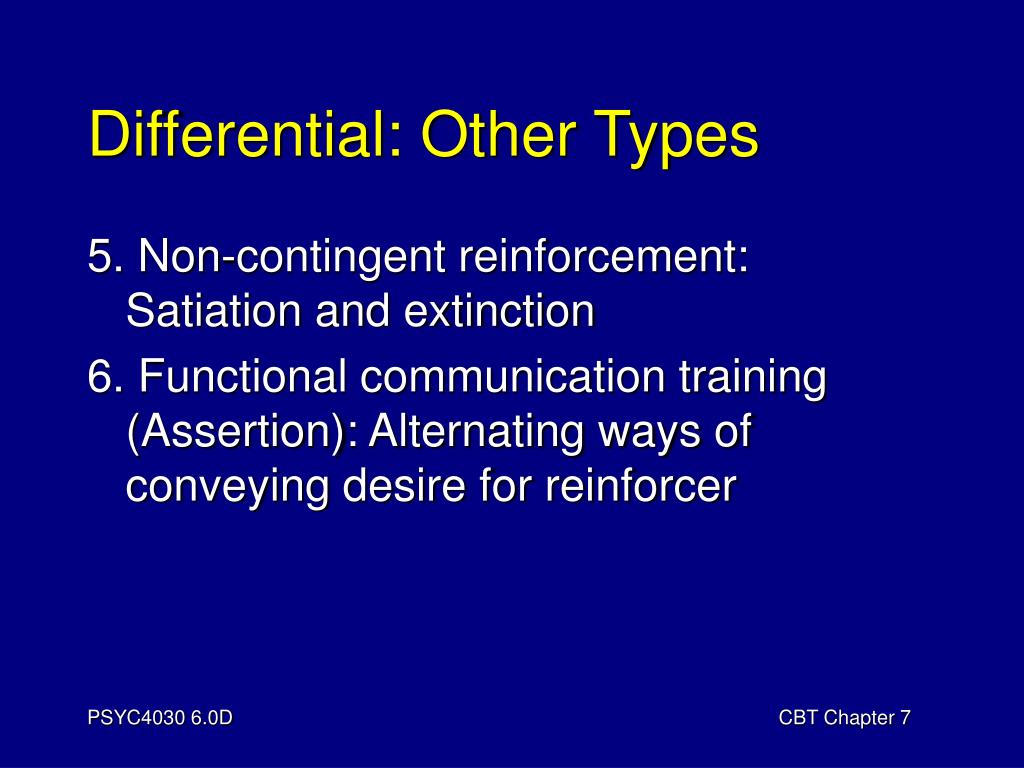 Differential: Other Types

5. Non-contingent reinforcement: Satiation and extinction

6. Functional communication training (Assertion): Alternating ways of conveying desire for reinforcer

PSYC4030 6.0D

CBT Chapter 7